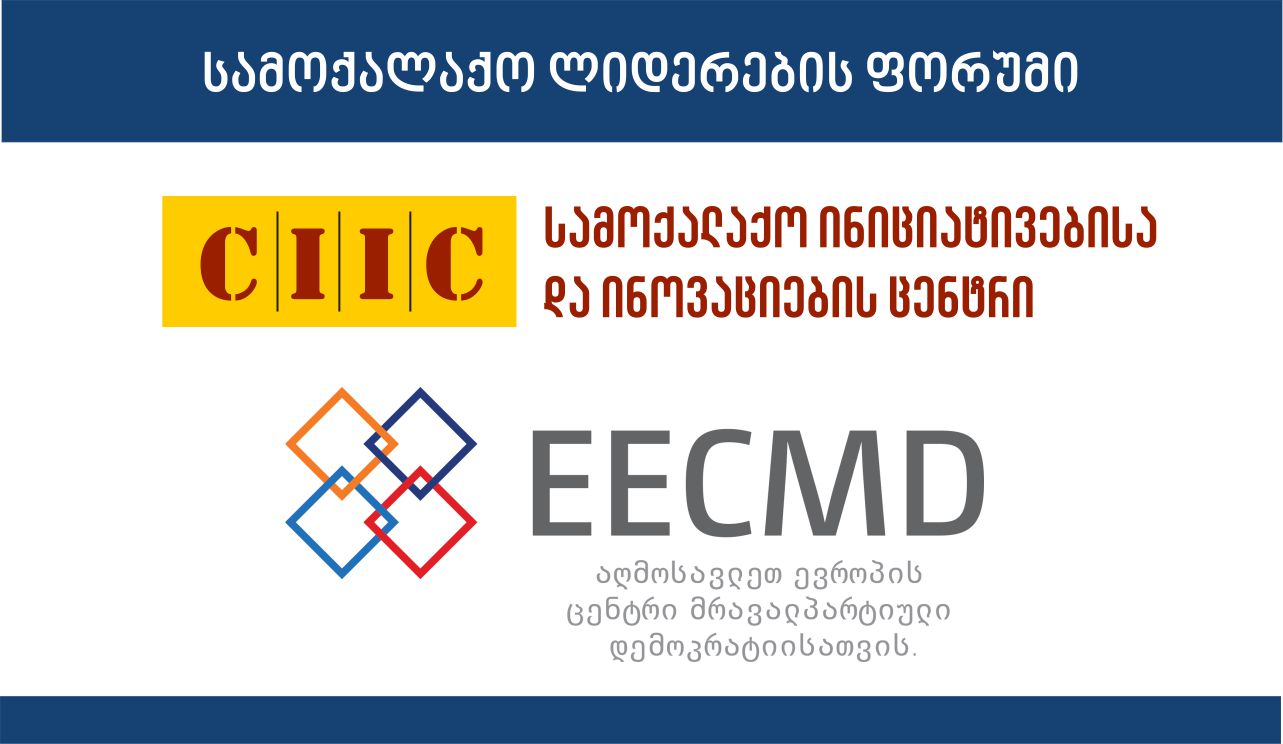 სამოქალაქო ლიდერების ფორუმი

CIIC

სამოქალაქო ინიციატივებისა და ინოვაციების ცენტრი

EECMD

აღმოსავლეთ ევროპის ცენტრი მრავალპარტიული დემოკრატიისათვის.